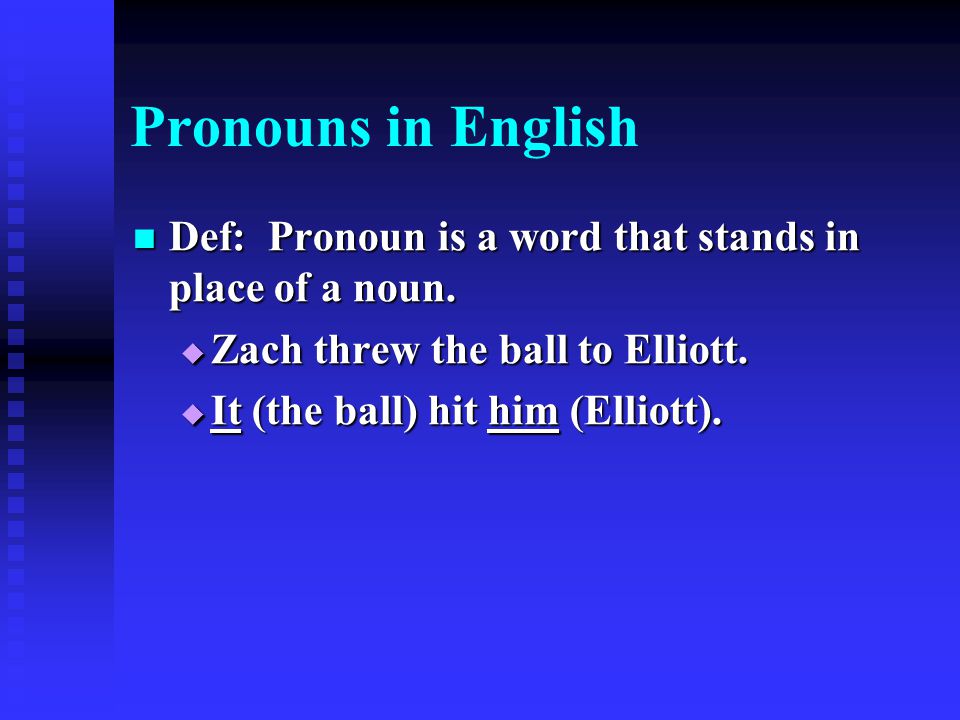 Pronouns in English

Def: Pronoun is a word that stands in place of a noun.

Zach threw the ball to Elliott.

It (the ball) hit him (Elliott).